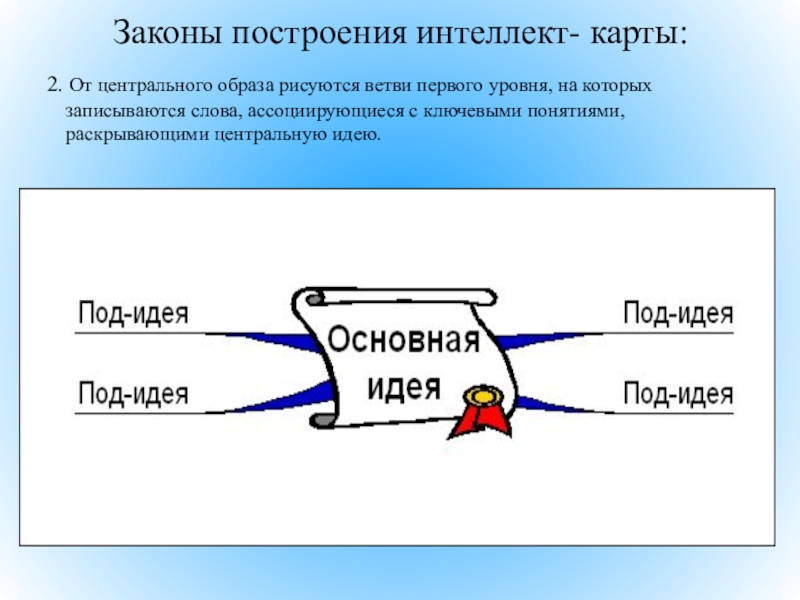 Законы построения интеллект- карты:

2. От центрального образа рисуются ветви первого уровня, на которых записываются слова, ассоциирующиеся с ключевыми понятиями, раскрывающими центральную идею.

Под-идея

Под-идея

Основная идея

Под-идея

Под-идея